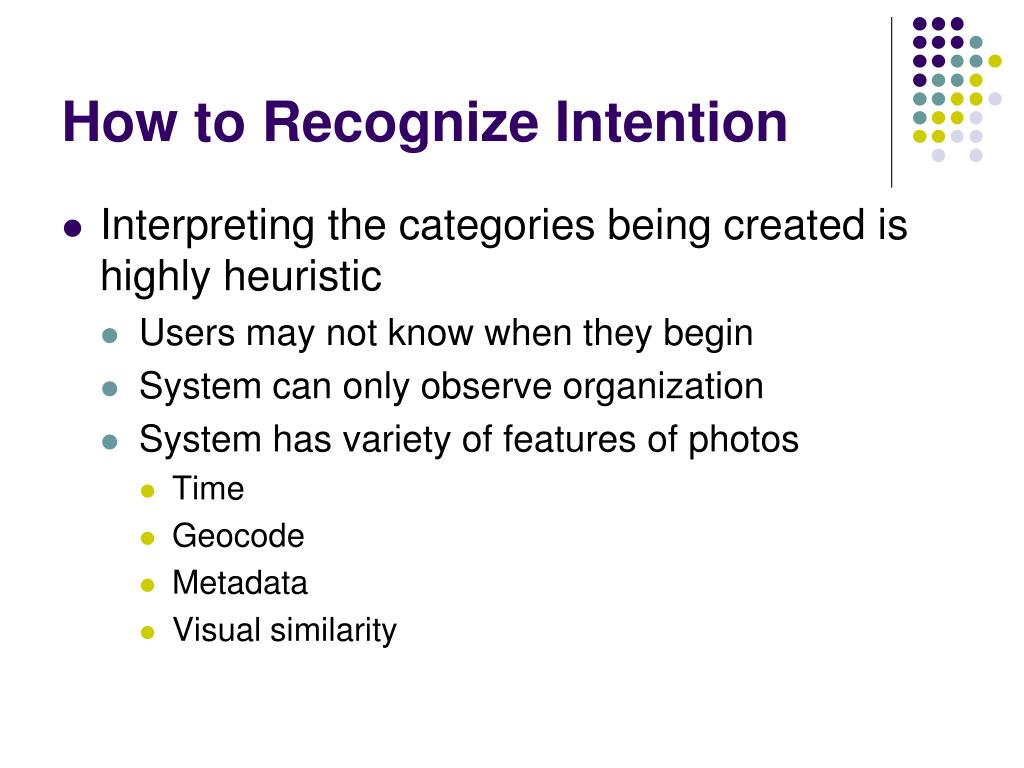 How to Recognize Intention

- Interpreting the categories being created is highly heuristic
  - Users may not know when they begin
  - System can only observe organization
  - System has variety of features of photos
    - Time
    - Geocode
    - Metadata
    - Visual similarity